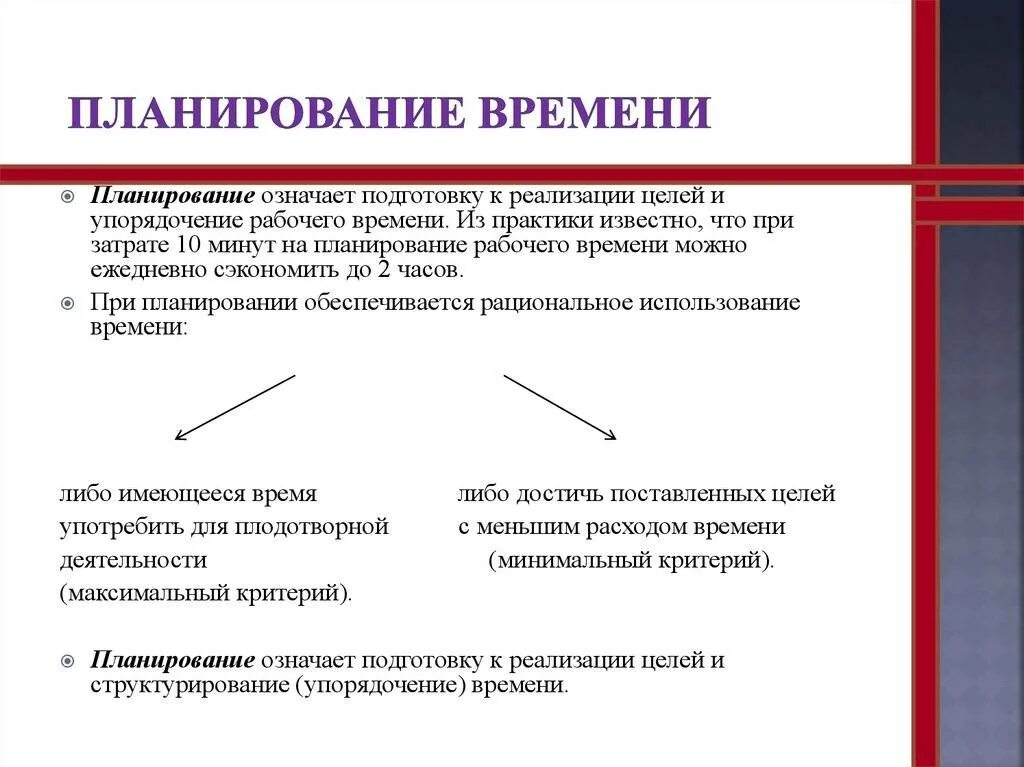 ПЛАНИРОВАНИЕ ВРЕМЕНИ

Планирование означает подготовку к реализации целей и упорядочение рабочего времени. Из практики известно, что при затрате 10 минут на планирование рабочего времени можно ежедневно сэкономить до 2 часов.

При планировании обеспечивается рациональное использование времени:

либо имеющееся время употребить для плодотворной деятельности (максимальный критерий).

либо достичь поставленных целей с меньшим расходом времени (минимальный критерий).

Планирование означает подготовку к реализации целей и структурирование (упорядочение) времени.